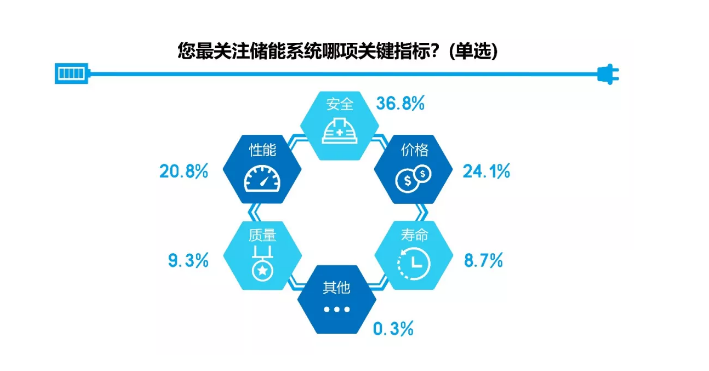 您最关注储能系统哪项关键指标？(单选)

安全 36.8%

性能 20.8%

价格 24.1%

质量 9.3%

寿命 8.7%

其他 0.3%